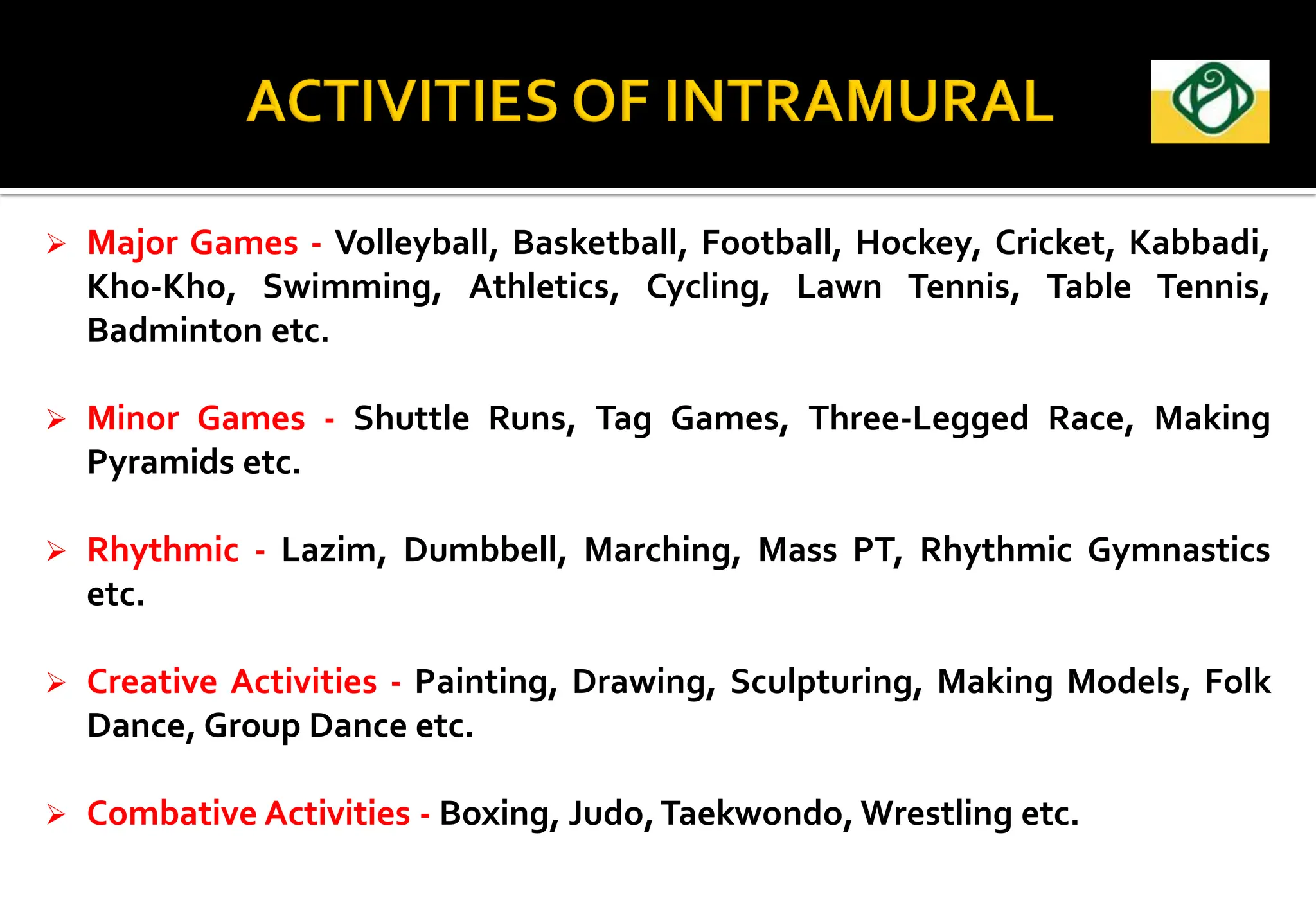 ACTIVITIES OF INTRAMURAL

➢ Major Games - Volleyball, Basketball, Football, Hockey, Cricket, Kabbadi, Kho-Kho, Swimming, Athletics, Cycling, Lawn Tennis, Table Tennis, Badminton etc.

➢ Minor Games - Shuttle Runs, Tag Games, Three-Legged Race, Making Pyramids etc.

➢ Rhythmic - Lazim, Dumbbell, Marching, Mass PT, Rhythmic Gymnastics etc.

➢ Creative Activities - Painting, Drawing, Sculpturing, Making Models, Folk Dance, Group Dance etc.

➢ Combative Activities - Boxing, Judo, Taekwondo, Wrestling etc.